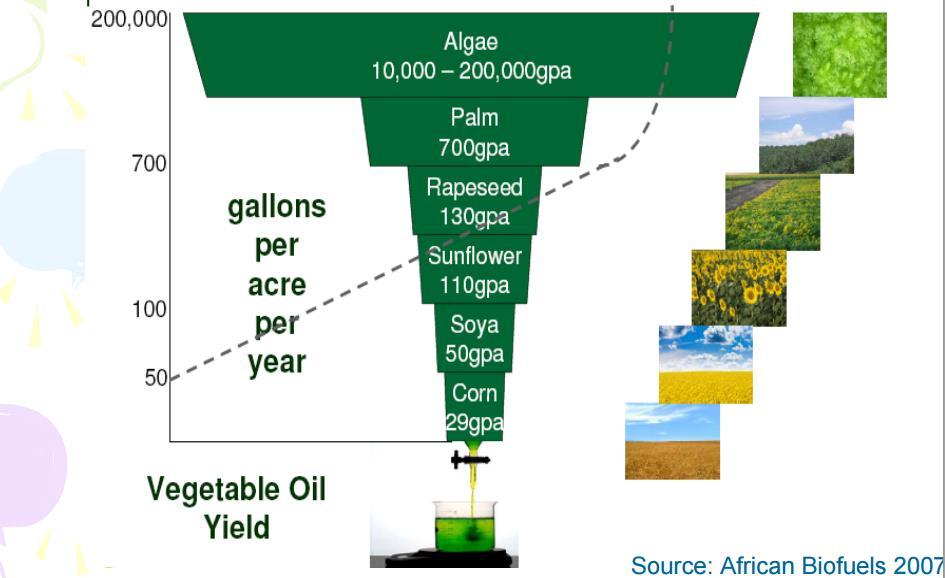 200,000

700

100

50

gallons per acre per year

Algae
10,000 – 200,000gpa

Palm
700gpa

Rapeseed
130gpa

Sunflower
110gpa

Soya
50gpa

Corn
29gpa

Vegetable Oil Yield

Source: African Biofuels 2007